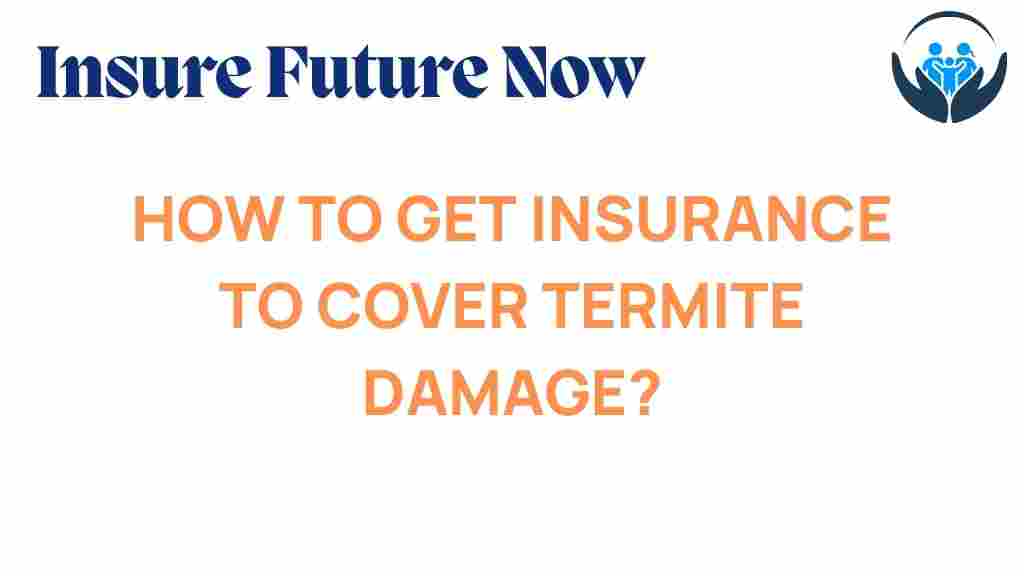 Insure Future Now

HOW TO GET INSURANCE TO COVER TERMITE DAMAGE?